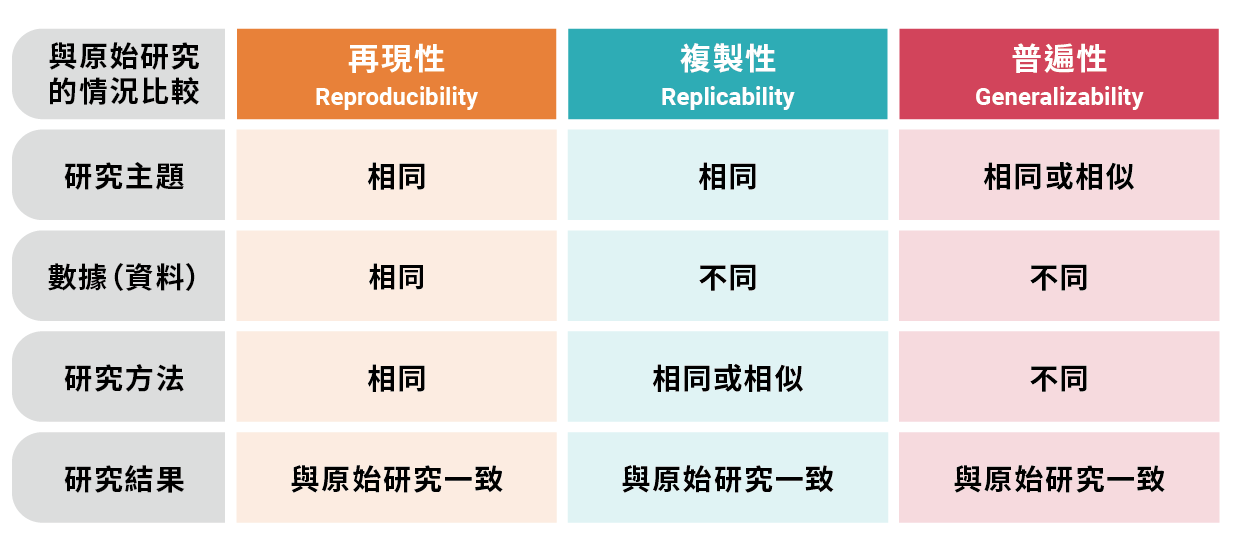 | 與原始研究的情況比較 | 再現性 Reproducibility | 複製性 Replicability | 普遍性 Generalizability |
|---|---|---|---|
| 研究主題 | 相同 | 相同 | 相同或相似 |
| 數據（資料） | 相同 | 不同 | 不同 |
| 研究方法 | 相同 | 相同或相似 | 不同 |
| 研究結果 | 與原始研究一致 | 與原始研究一致 | 與原始研究一致 |